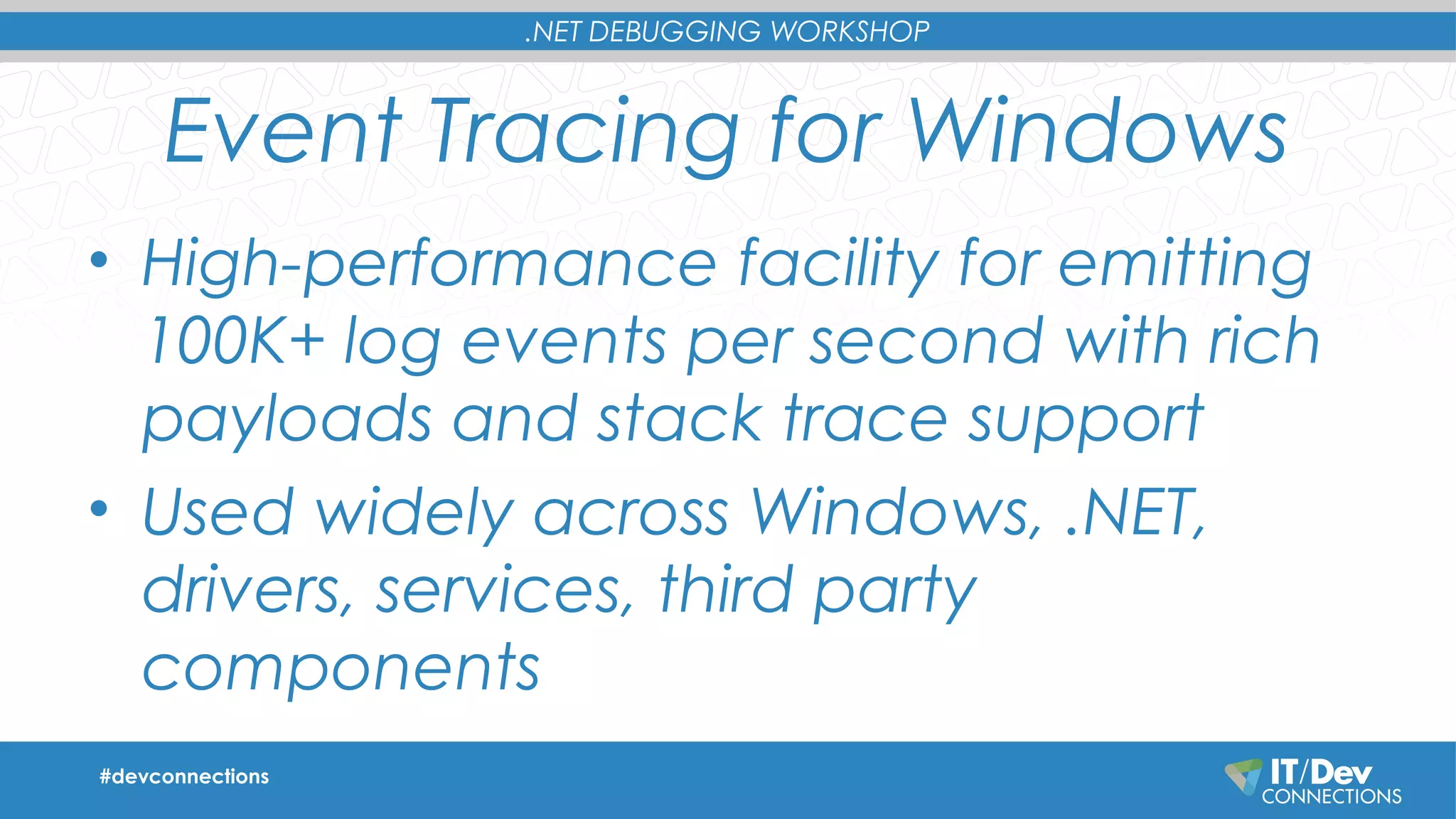 .NET DEBUGGING WORKSHOP

Event Tracing for Windows

• High-performance facility for emitting 100K+ log events per second with rich payloads and stack trace support
• Used widely across Windows, .NET, drivers, services, third party components

#devconnections

IT/Dev CONNECTIONS